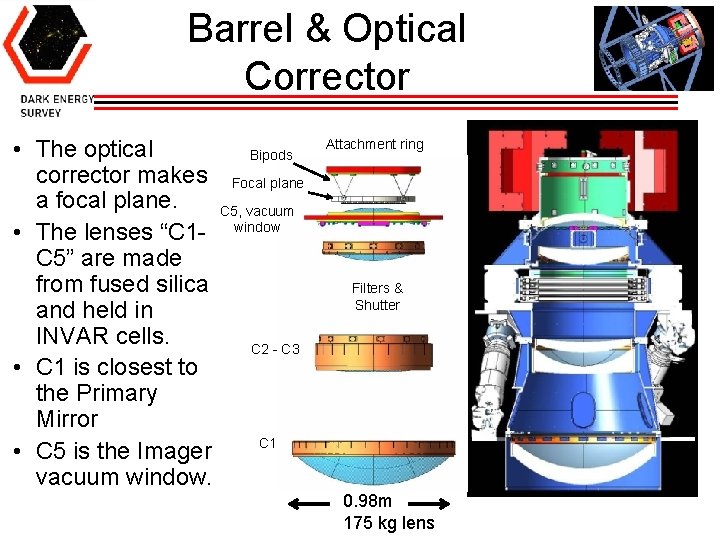 DARK ENERGY SURVEY

Barrel & Optical Corrector

• The optical corrector makes a focal plane.
• The lenses “C1-C5” are made from fused silica and held in INVAR cells.
• C1 is closest to the Primary Mirror
• C5 is the Imager vacuum window.

Attachment ring
Bipods
Focal plane
C5, vacuum window
Filters & Shutter
C2 - C3
C1
0.98m
175 kg lens